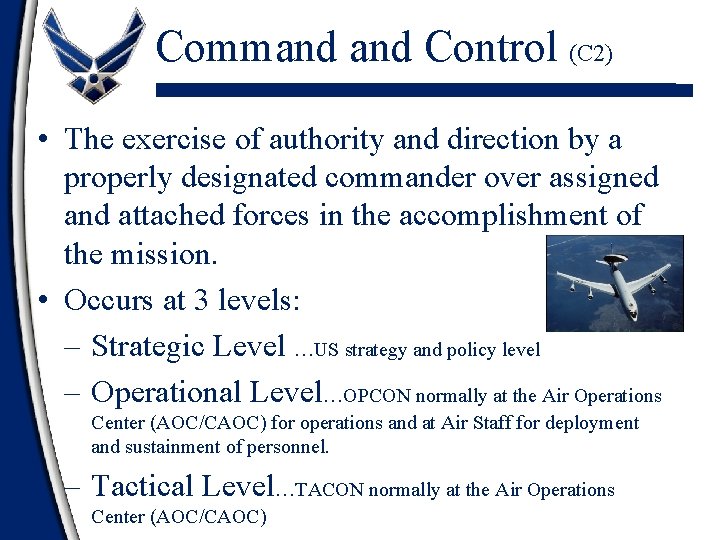 Command and Control (C2)

• The exercise of authority and direction by a properly designated commander over assigned and attached forces in the accomplishment of the mission.

• Occurs at 3 levels:
– Strategic Level …US strategy and policy level
– Operational Level…OPCON normally at the Air Operations Center (AOC/CAOC) for operations and at Air Staff for deployment and sustainment of personnel.
– Tactical Level…TACON normally at the Air Operations Center (AOC/CAOC)